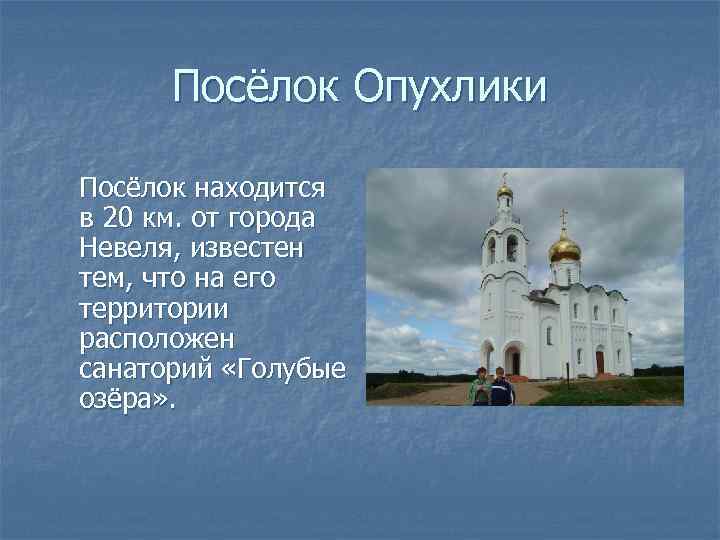 Посёлок Опухлики

Посёлок находится в 20 км. от города Невеля, известен тем, что на его территории расположен санаторий «Голубые озёра».